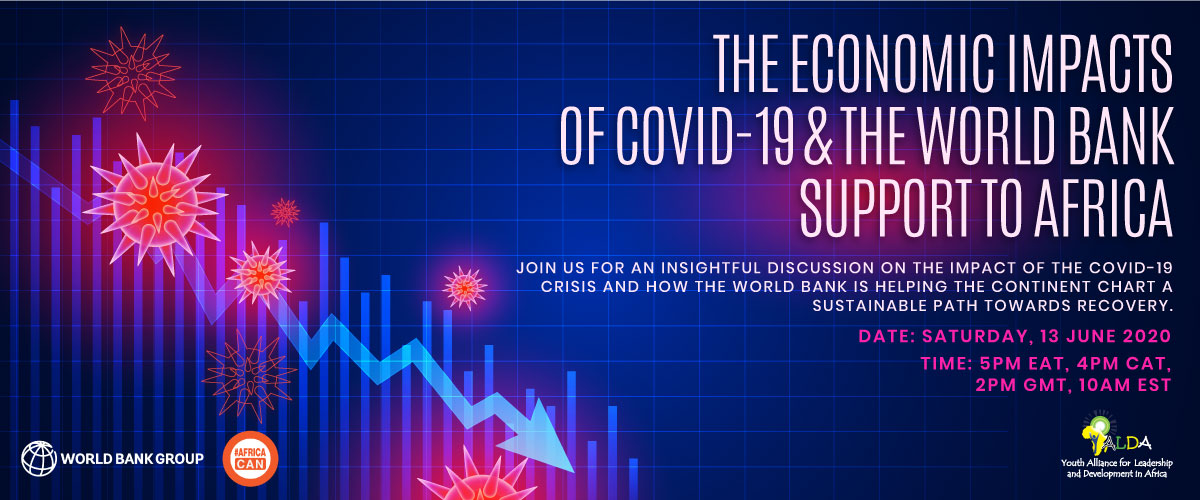 THE ECONOMIC IMPACTS OF COVID-19 & THE WORLD BANK SUPPORT TO AFRICA

JOIN US FOR AN INSIGHTFUL DISCUSSION ON THE IMPACT OF THE COVID-19 CRISIS AND HOW THE WORLD BANK IS HELPING THE CONTINENT CHART A SUSTAINABLE PATH TOWARDS RECOVERY.

DATE: SATURDAY, 13 JUNE 2020

TIME: 5PM EAT, 4PM CAT, 2PM GMT, 10AM EST

WORLD BANK GROUP

#AFRICA CAN

YALDA
Youth Alliance for Leadership and Development in Africa